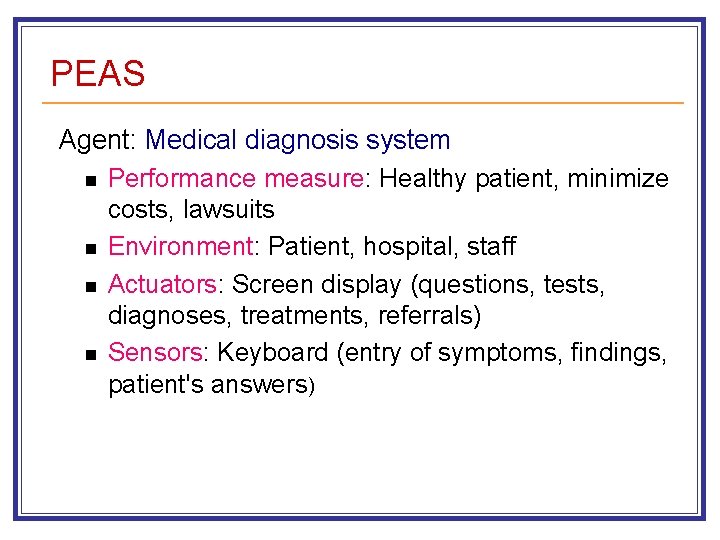 PEAS

Agent: Medical diagnosis system

- Performance measure: Healthy patient, minimize costs, lawsuits
- Environment: Patient, hospital, staff
- Actuators: Screen display (questions, tests, diagnoses, treatments, referrals)
- Sensors: Keyboard (entry of symptoms, findings, patient's answers)